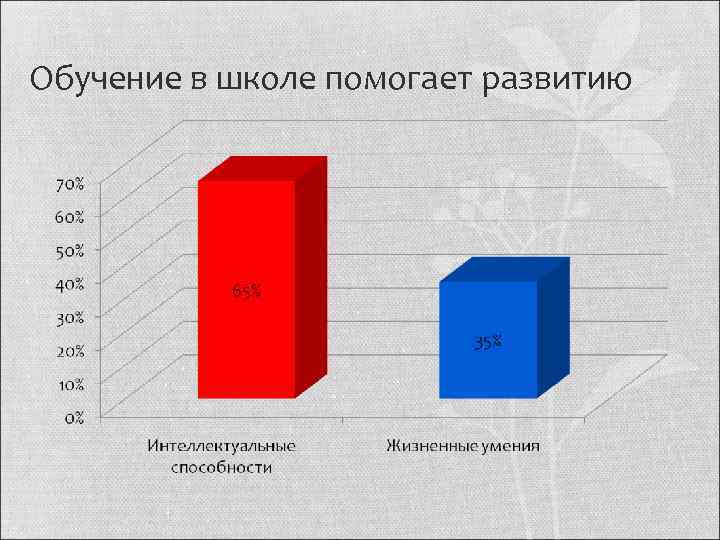 Обучение в школе помогает развитию

70%
60%
50%
40%
30%
20%
10%
0%

65%

35%

Интеллектуальные способности

Жизненные умения